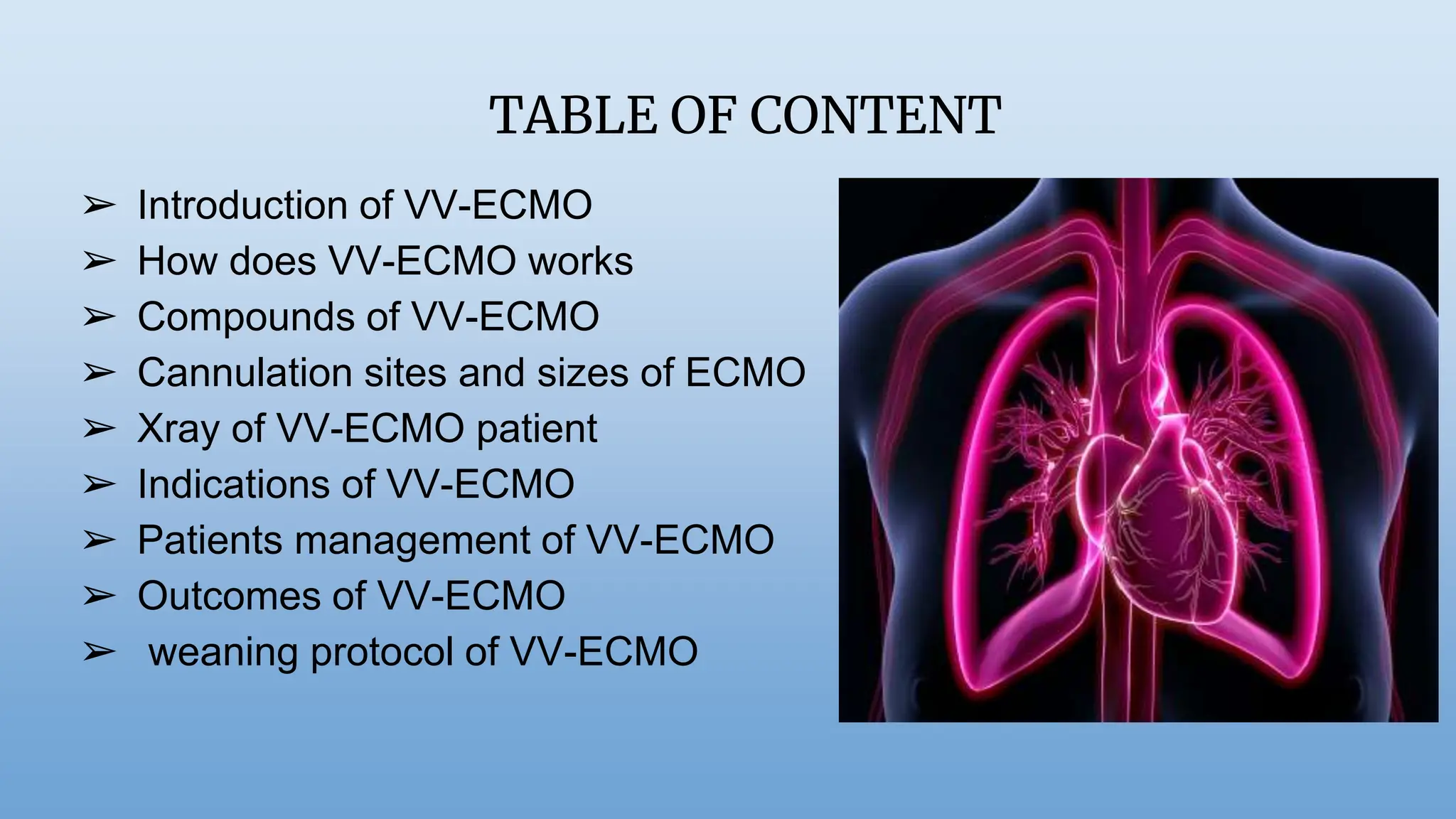 TABLE OF CONTENT

➢ Introduction of VV-ECMO
➢ How does VV-ECMO works
➢ Compounds of VV-ECMO
➢ Cannulation sites and sizes of ECMO
➢ Xray of VV-ECMO patient
➢ Indications of VV-ECMO
➢ Patients management of VV-ECMO
➢ Outcomes of VV-ECMO
➢ weaning protocol of VV-ECMO